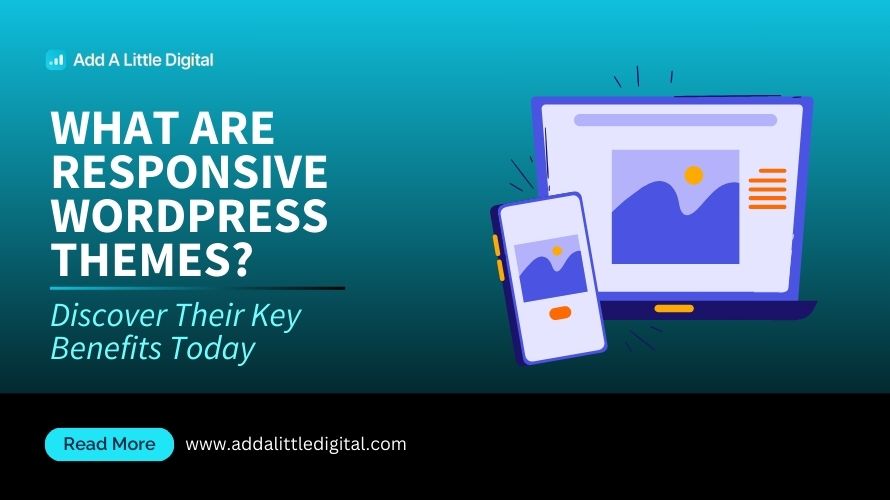 Add A Little Digital

WHAT ARE RESPONSIVE WORDPRESS THEMES?

Discover Their Key Benefits Today

Read More

www.addalittledigital.com